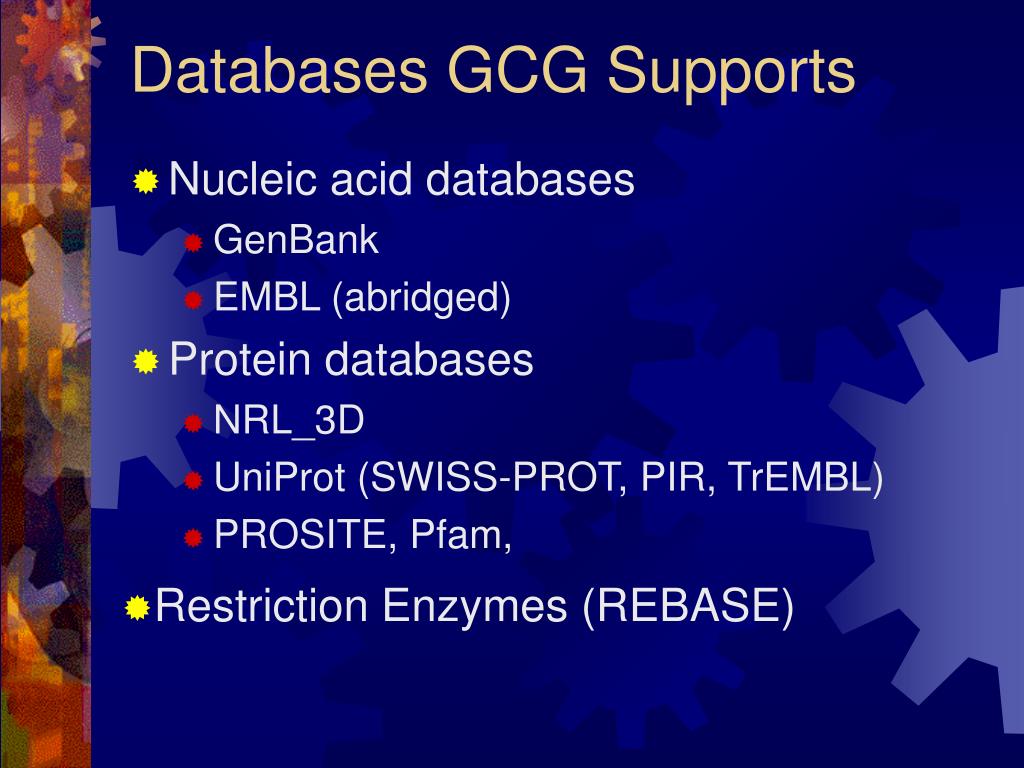 Databases GCG Supports

Nucleic acid databases
GenBank
EMBL (abridged)
Protein databases
NRL_3D
UniProt (SWISS-PROT, PIR, TrEMBL)
PROSITE, Pfam,
Restriction Enzymes (REBASE)